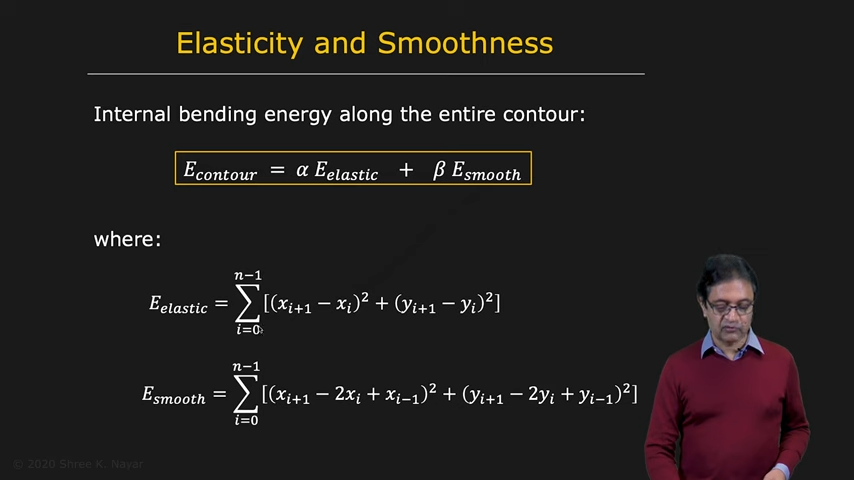 Elasticity and Smoothness

Internal bending energy along the entire contour:

$E_{contour} = \alpha E_{elastic} + \beta E_{smooth}$

where:

$E_{elastic} = \sum_{i=0}^{n-1} [(x_{i+1} - x_i)^2 + (y_{i+1} - y_i)^2]$

$E_{smooth} = \sum_{i=0}^{n-1} [(x_{i+1} - 2x_i + x_{i-1})^2 + (y_{i+1} - 2y_i + y_{i-1})^2]$

© 2020 Shree K. Nayar